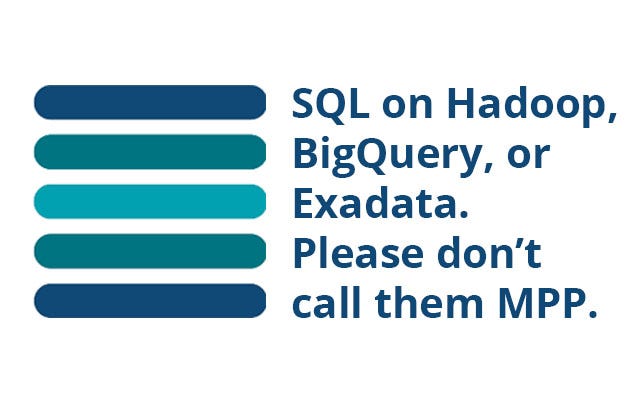 SQL on Hadoop, BigQuery, or Exadata. Please don’t call them MPP.